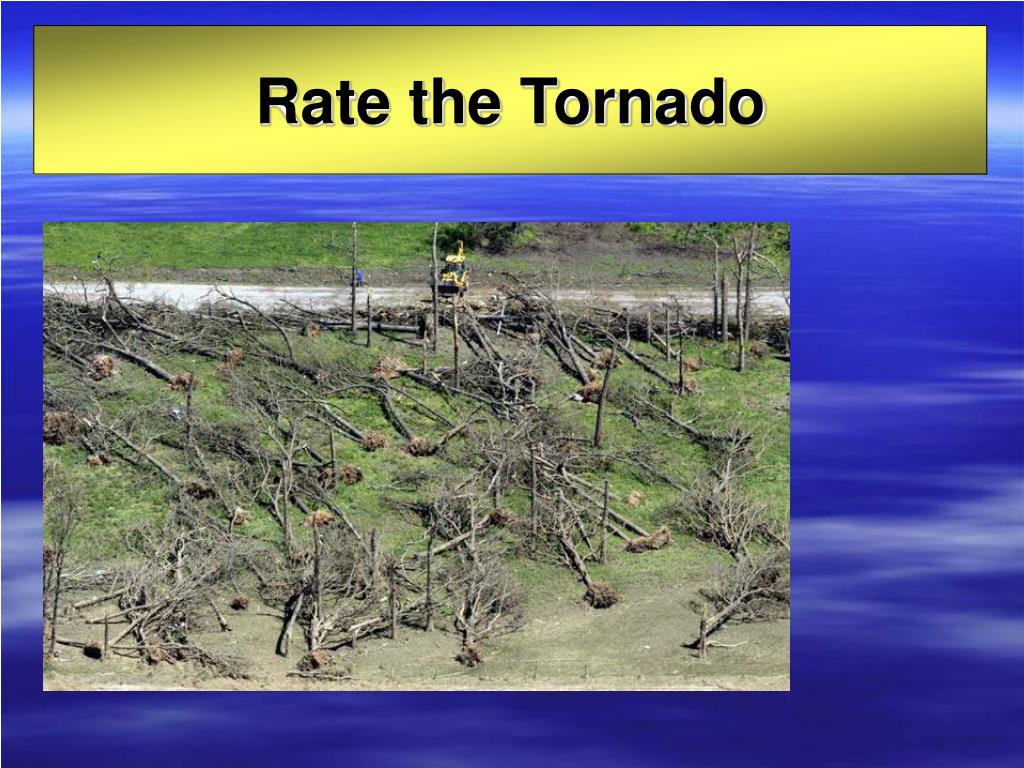 Rate the Tornado